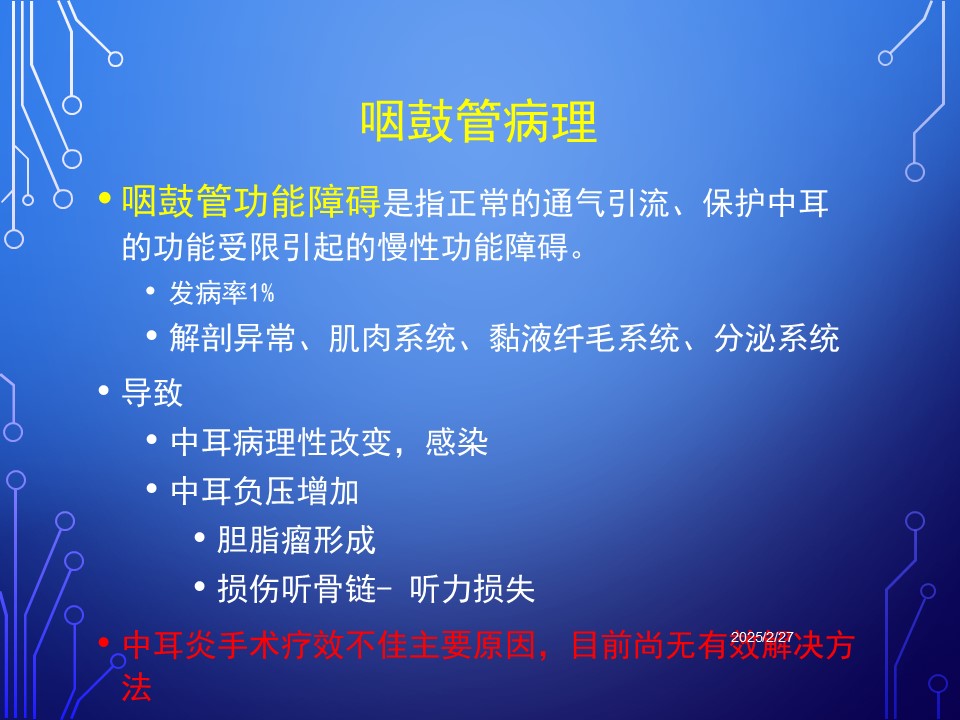 咽鼓管病理

• 咽鼓管功能障碍是指正常的通气引流、保护中耳的功能受限引起的慢性功能障碍。

• 发病率1%

• 解剖异常、肌肉系统、黏液纤毛系统、分泌系统

• 导致

• 中耳病理性改变，感染

• 中耳负压增加

• 胆脂瘤形成

• 损伤听骨链- 听力损失

• 中耳炎手术疗效不佳主要原因，目前尚无有效解决方法

2025/2/27